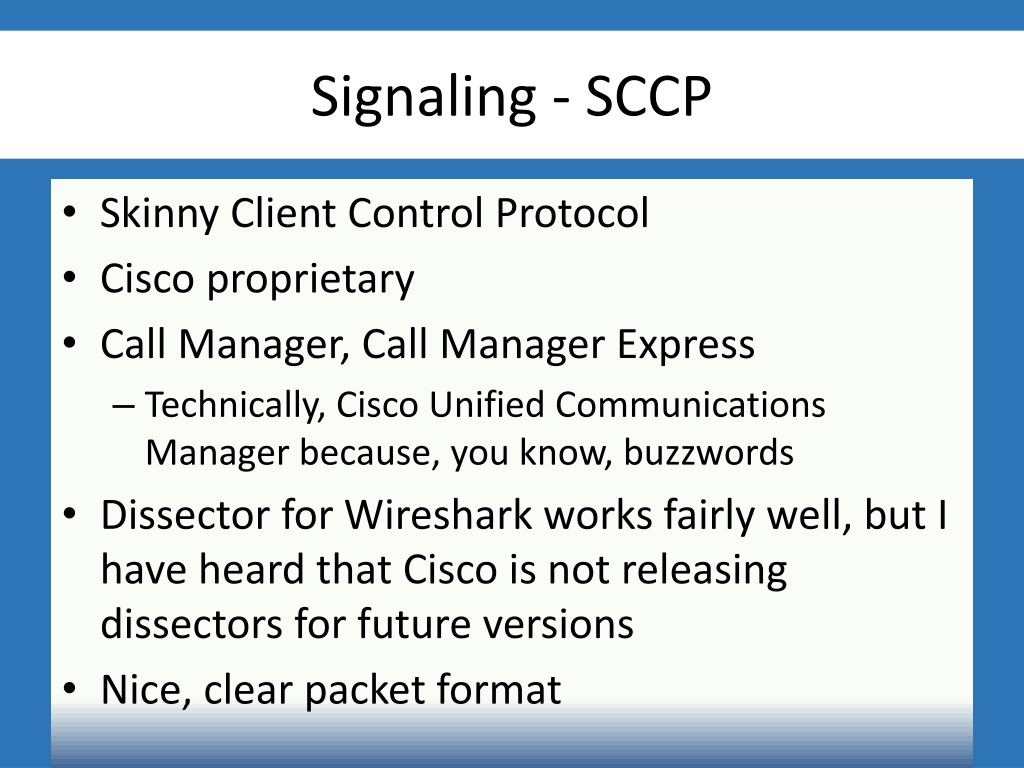 Signaling - SCCP

• Skinny Client Control Protocol
• Cisco proprietary
• Call Manager, Call Manager Express
  – Technically, Cisco Unified Communications Manager because, you know, buzzwords
• Dissector for Wireshark works fairly well, but I have heard that Cisco is not releasing dissectors for future versions
• Nice, clear packet format